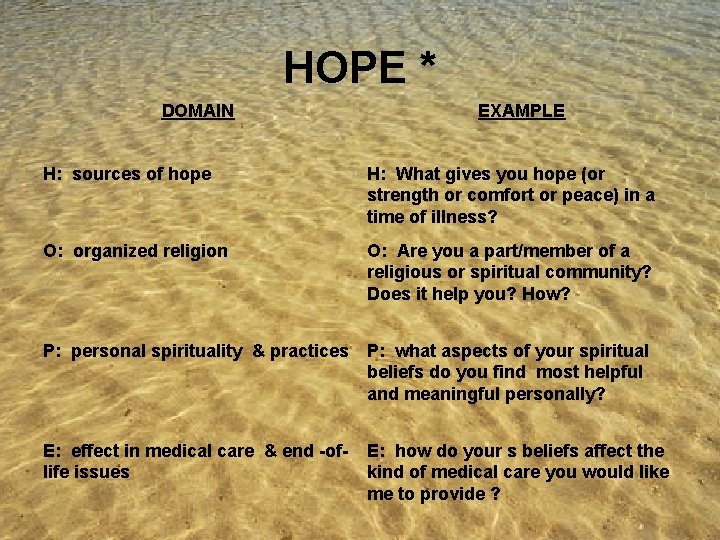 HOPE *

| DOMAIN | EXAMPLE |
|---|---|
| H: sources of hope | H: What gives you hope (or strength or comfort or peace) in a time of illness? |
| O: organized religion | O: Are you a part/member of a religious or spiritual community? Does it help you? How? |
| P: personal spirituality & practices | P: what aspects of your spiritual beliefs do you find most helpful and meaningful personally? |
| E: effect in medical care & end -of-life issues | E: how do your s beliefs affect the kind of medical care you would like me to provide ? |